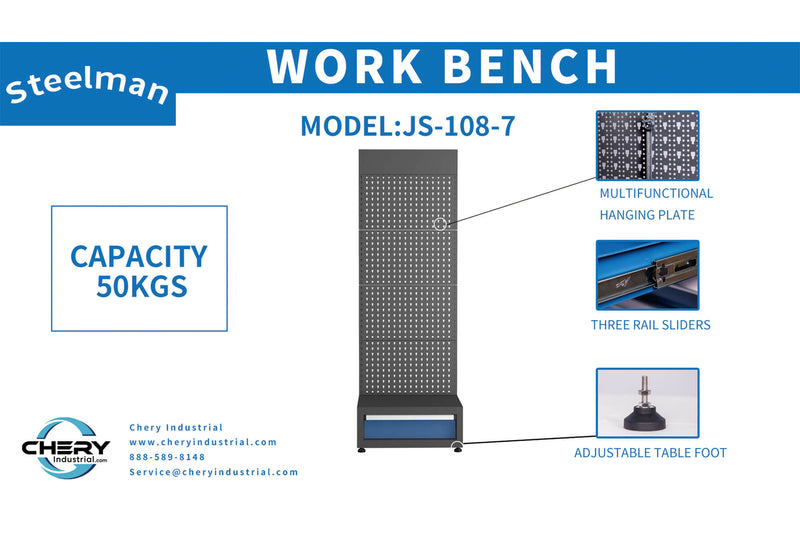 Steelman

WORK BENCH

MODEL:JS-108-7

CAPACITY 50KGS

MULTIFUNCTIONAL HANGING PLATE

THREE RAIL SLIDERS

ADJUSTABLE TABLE FOOT

CHERY Industrial.com

Chery Industrial
www.cheryindustrial.com
888-589-8148
Service@cheryindustrial.com